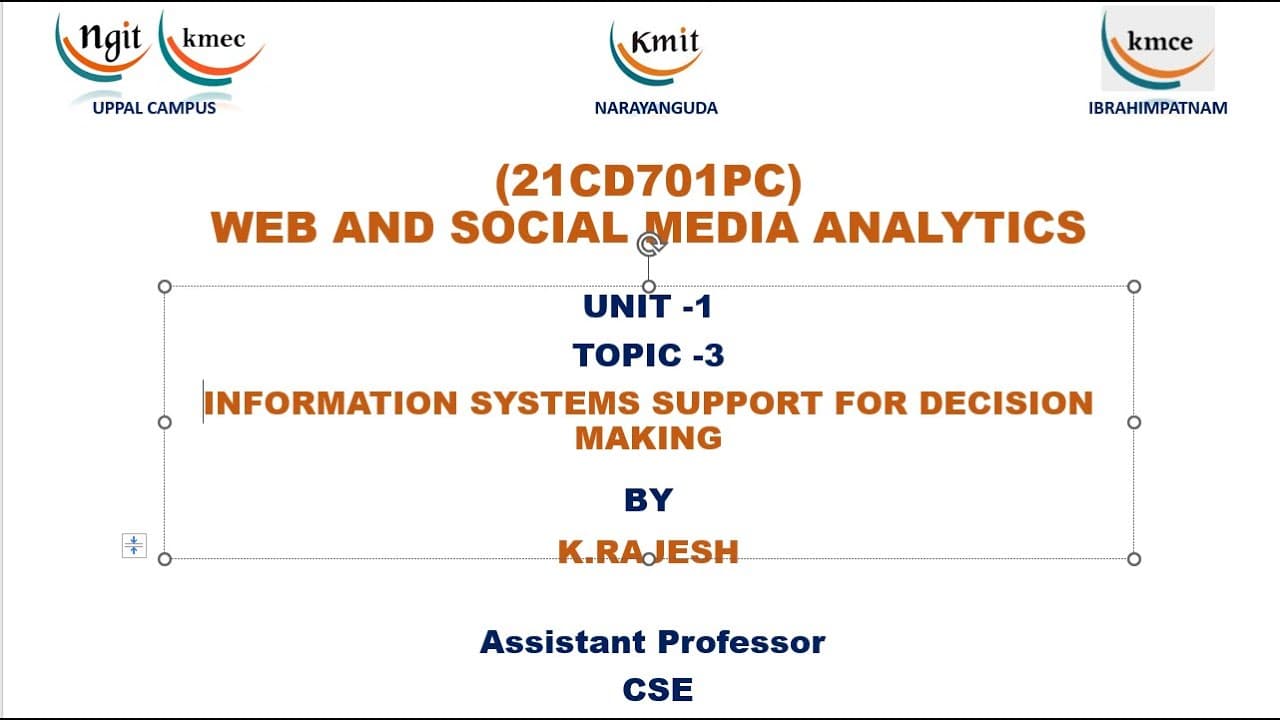 ngit kmec
UPPAL CAMPUS

Kmit
NARAYANGUDA

kmce
IBRAHIMPATNAM

(21CD701PC)
WEB AND SOCIAL MEDIA ANALYTICS

UNIT -1
TOPIC -3
INFORMATION SYSTEMS SUPPORT FOR DECISION MAKING

BY
K.RAJESH

Assistant Professor
CSE